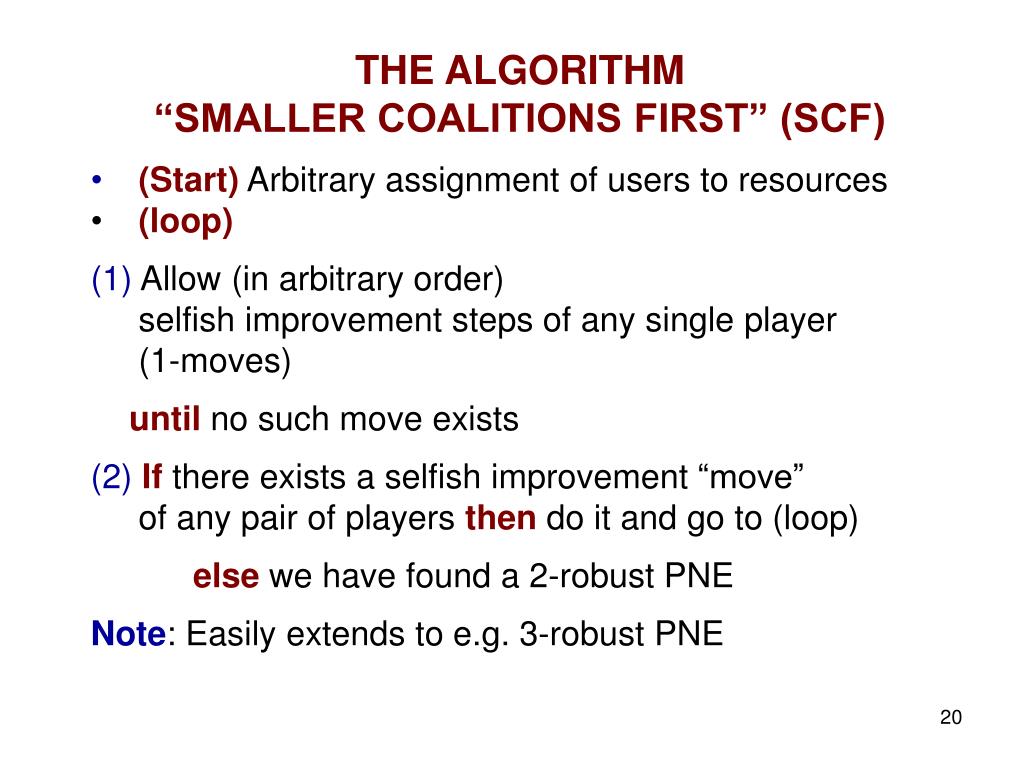 THE ALGORITHM
“SMALLER COALITIONS FIRST” (SCF)

• (Start) Arbitrary assignment of users to resources
• (loop)

(1) Allow (in arbitrary order)
selfish improvement steps of any single player
(1-moves)

until no such move exists

(2) If there exists a selfish improvement “move”
of any pair of players then do it and go to (loop)

else we have found a 2-robust PNE

Note: Easily extends to e.g. 3-robust PNE

20